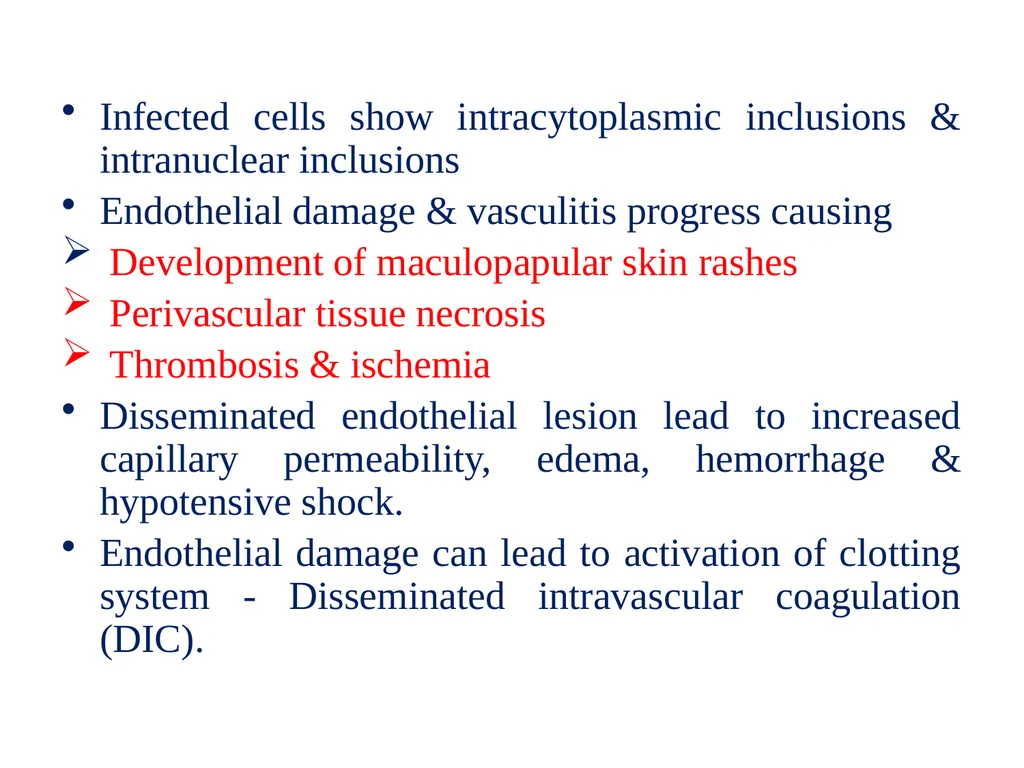 • Infected cells show intracytoplasmic inclusions & intranuclear inclusions

• Endothelial damage & vasculitis progress causing

➢ Development of maculopapular skin rashes

➢ Perivascular tissue necrosis

➢ Thrombosis & ischemia

• Disseminated endothelial lesion lead to increased capillary permeability, edema, hemorrhage & hypotensive shock.

• Endothelial damage can lead to activation of clotting system - Disseminated intravascular coagulation (DIC).